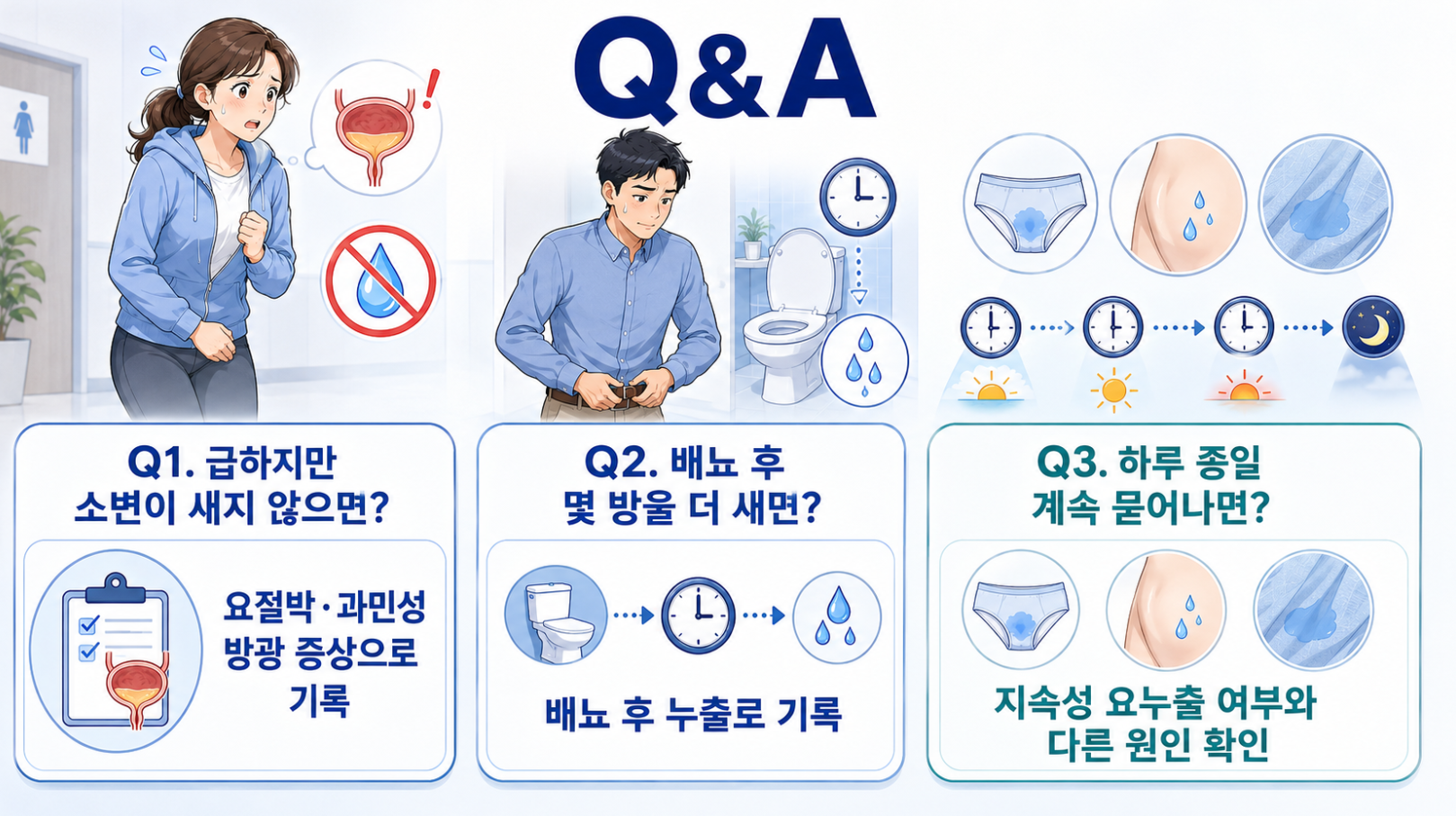 Q&A

Q1. 급하지만 소변이 새지 않으면?

요절박·과민성 방광 증상으로 기록

Q2. 배뇨 후 몇 방울 더 새면?

배뇨 후 누출로 기록

Q3. 하루 종일 계속 묻어나면?

지속성 요누출 여부와 다른 원인 확인